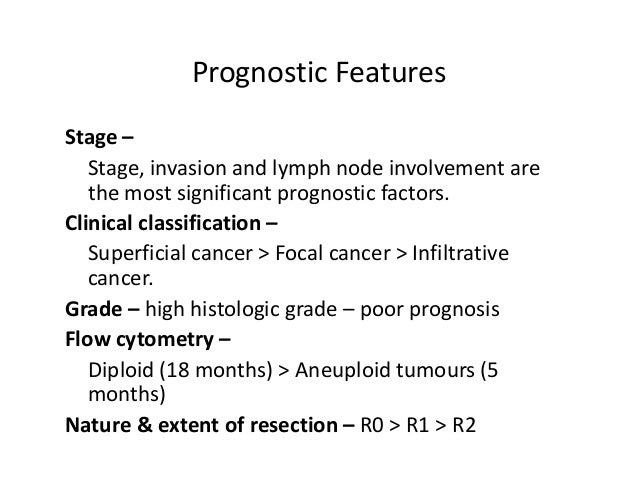 Prognostic Features

Stage –

Stage, invasion and lymph node involvement are the most significant prognostic factors.

Clinical classification –

Superficial cancer > Focal cancer > Infiltrative cancer.

Grade – high histologic grade – poor prognosis

Flow cytometry –

Diploid (18 months) > Aneuploid tumours (5 months)

Nature & extent of resection – R0 > R1 > R2